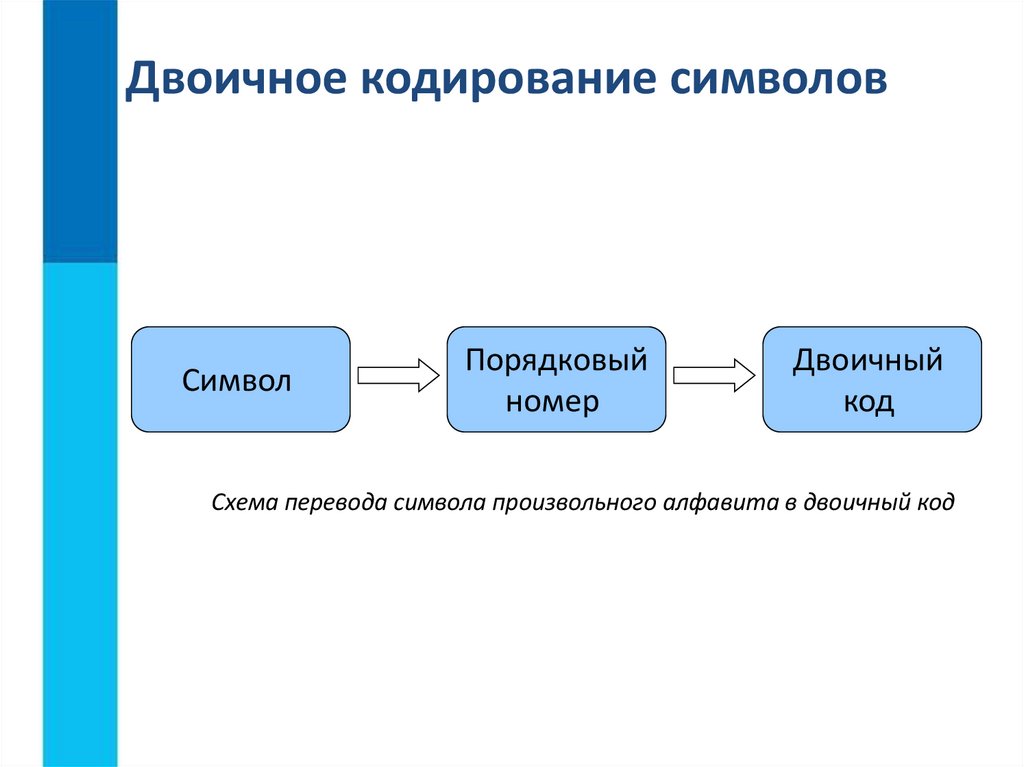 Двоичное кодирование символов

Символ

Порядковый номер

Двоичный код

Схема перевода символа произвольного алфавита в двоичный код